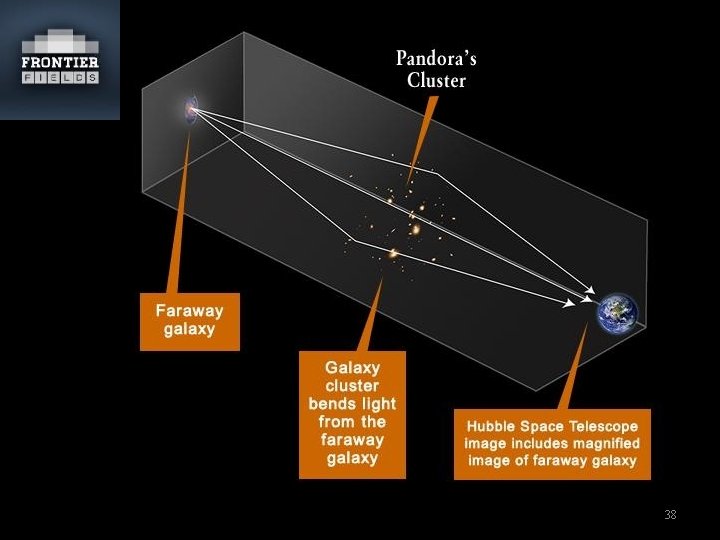 FRONTIER
FIELDS

Pandora's Cluster

Faraway galaxy

Galaxy cluster bends light from the faraway galaxy

Hubble Space Telescope image includes magnified image of faraway galaxy

38